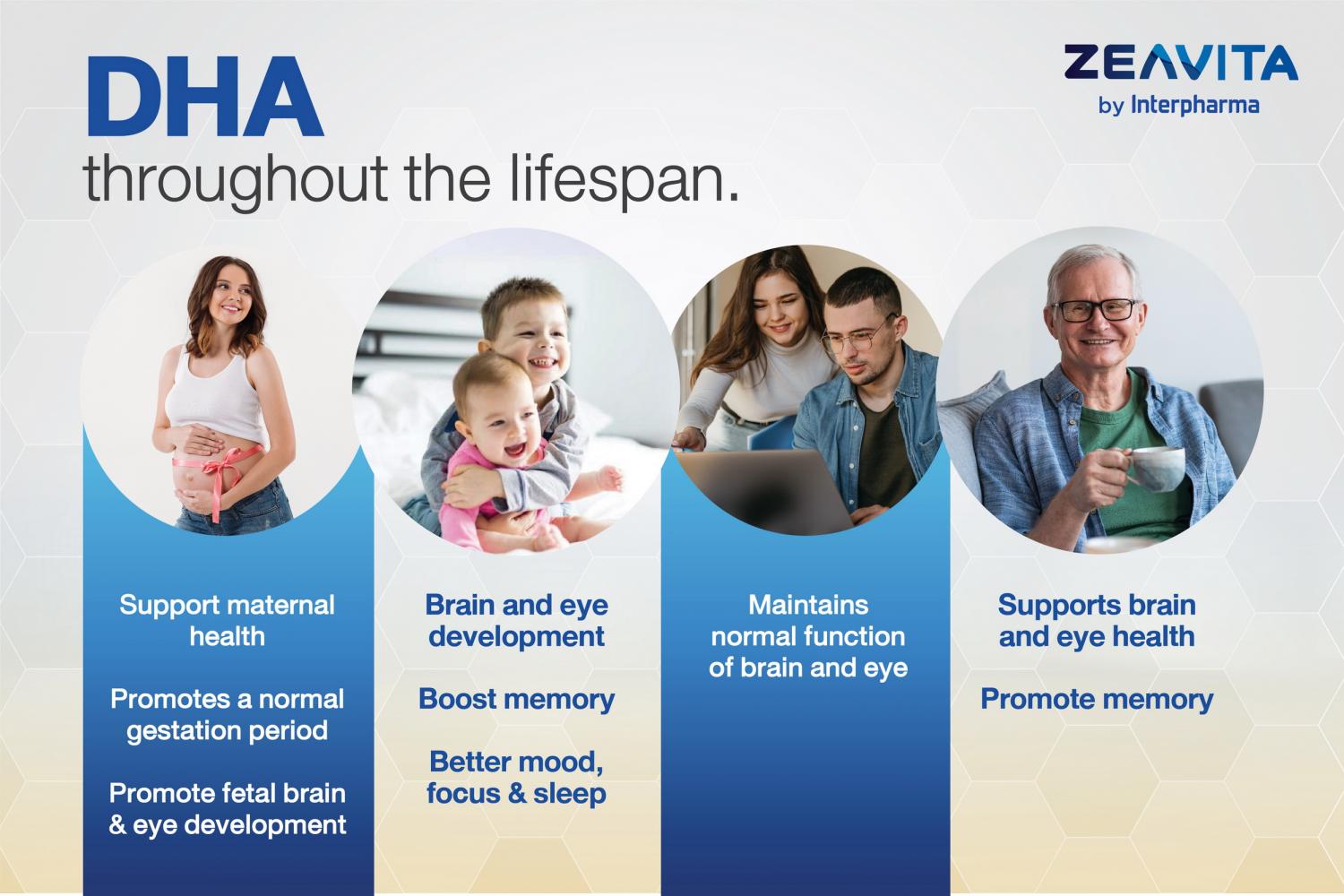 DHA
throughout the lifespan.

ZEAVITA
by Interpharma

Support maternal health

Promotes a normal gestation period

Promote fetal brain & eye development

Brain and eye development

Boost memory

Better mood, focus & sleep

Maintains normal function of brain and eye

Supports brain and eye health

Promote memory